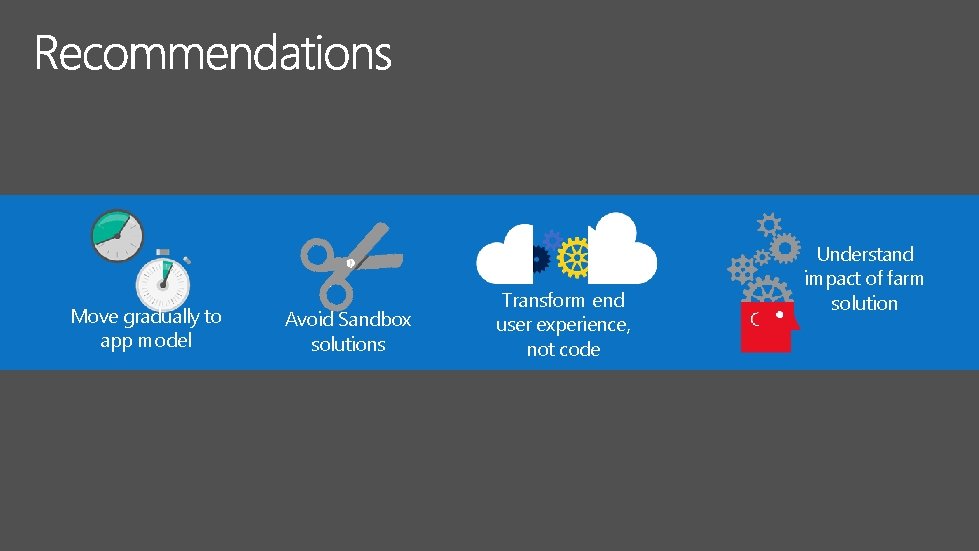 Recommendations

Move gradually to app model

Avoid Sandbox solutions

Transform end user experience, not code

Understand impact of farm solution